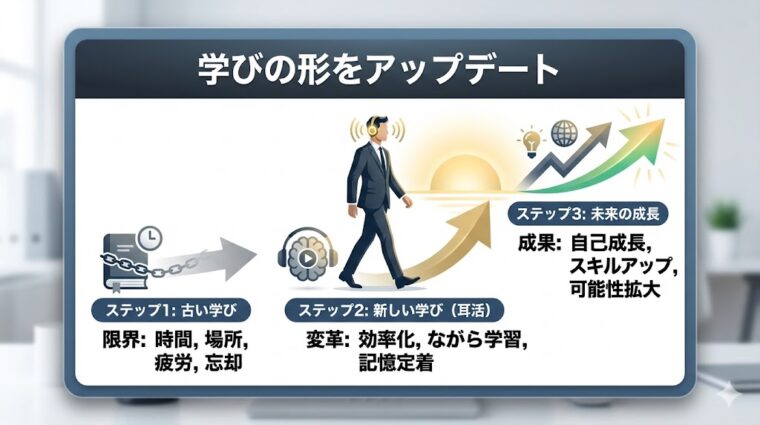 学びの形をアップデート

ステップ1: 古い学び

限界: 時間, 場所, 疲労, 忘却

ステップ2: 新しい学び（耳活）

変革: 効率化, ながら学習, 記憶定着

ステップ3: 未来の成長

成果: 自己成長, スキルアップ, 可能性拡大